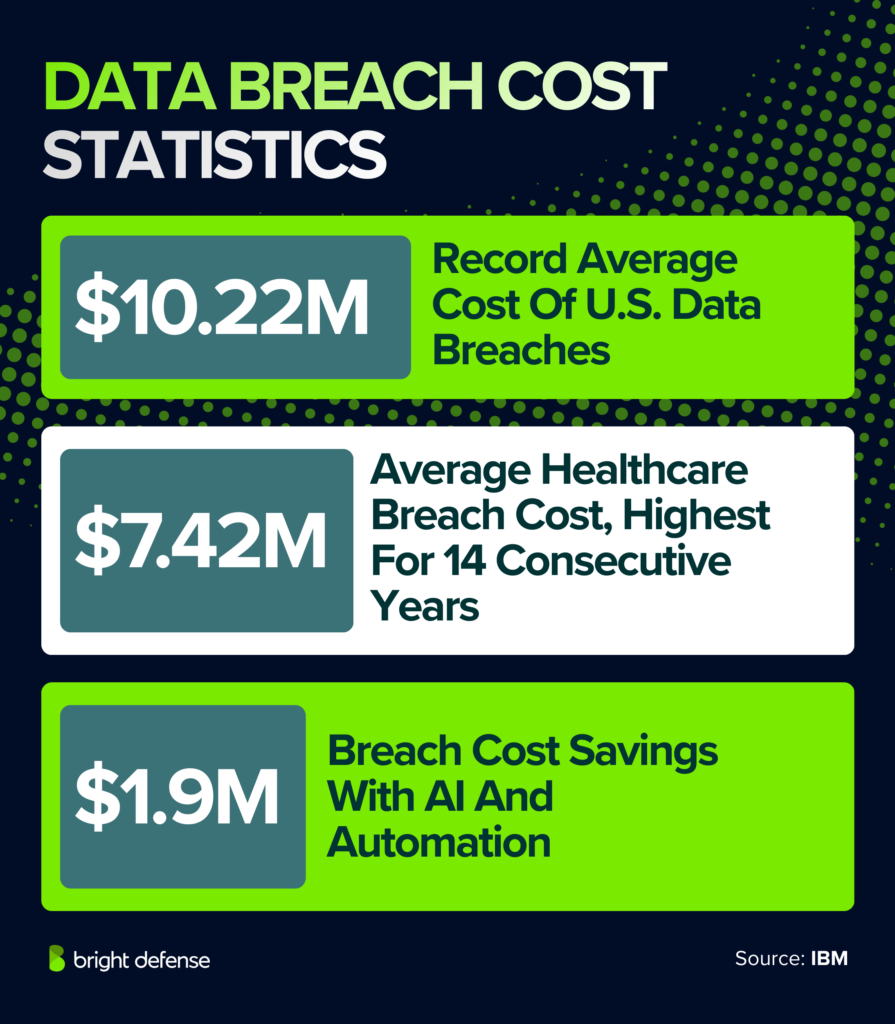 DATA BREACH COST STATISTICS

\$10.22M

Record Average Cost Of U.S. Data Breaches

\$7.42M

Average Healthcare Breach Cost, Highest For 14 Consecutive Years

\$1.9M

Breach Cost Savings With AI And Automation

bright defense

Source: IBM